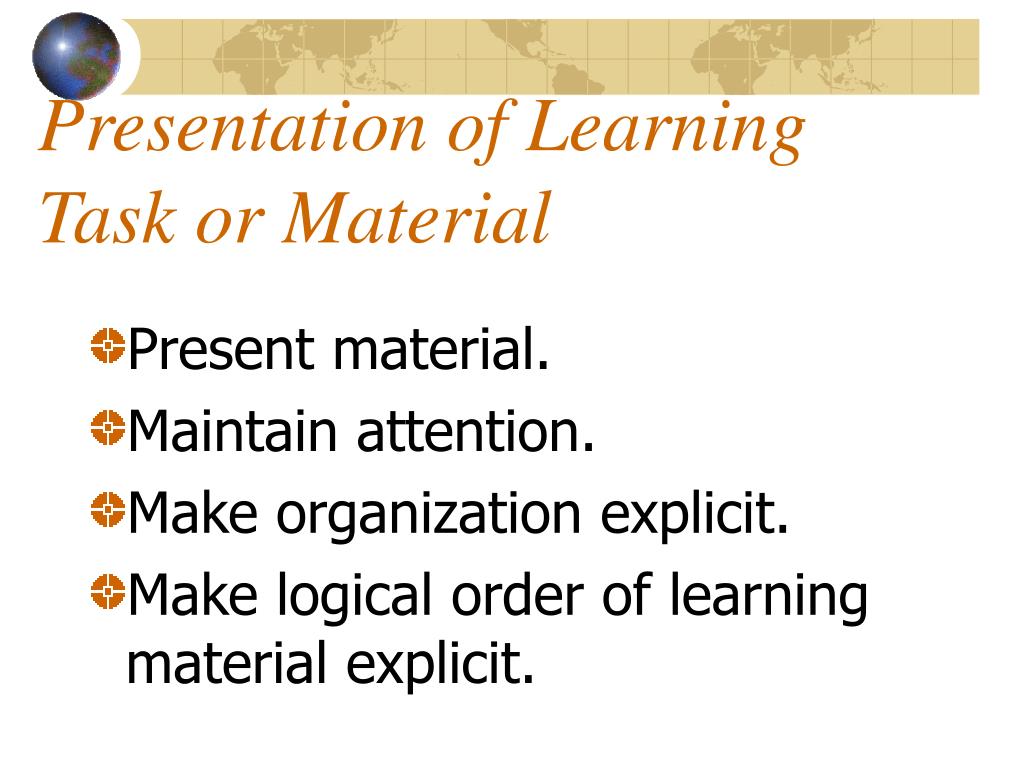 Presentation of Learning Task or Material

Present material.
Maintain attention.
Make organization explicit.
Make logical order of learning material explicit.